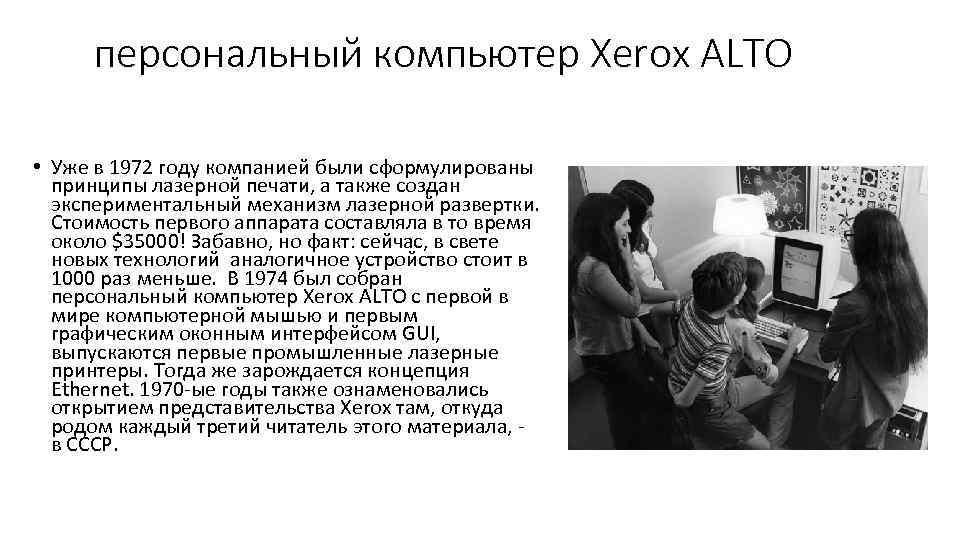 персональный компьютер Xerox ALTO

• Уже в 1972 году компанией были сформулированы принципы лазерной печати, а также создан экспериментальный механизм лазерной развертки. Стоимость первого аппарата составляла в то время около $35000! Забавно, но факт: сейчас, в свете новых технологий аналогичное устройство стоит в 1000 раз меньше. В 1974 был собран персональный компьютер Xerox ALTO с первой в мире компьютерной мышью и первым графическим оконным интерфейсом GUI, выпускаются первые промышленные лазерные принтеры. Тогда же зарождается концепция Ethernet. 1970-ые годы также ознаменовались открытием представительства Xerox там, откуда родом каждый третий читатель этого материала, - в СССР.